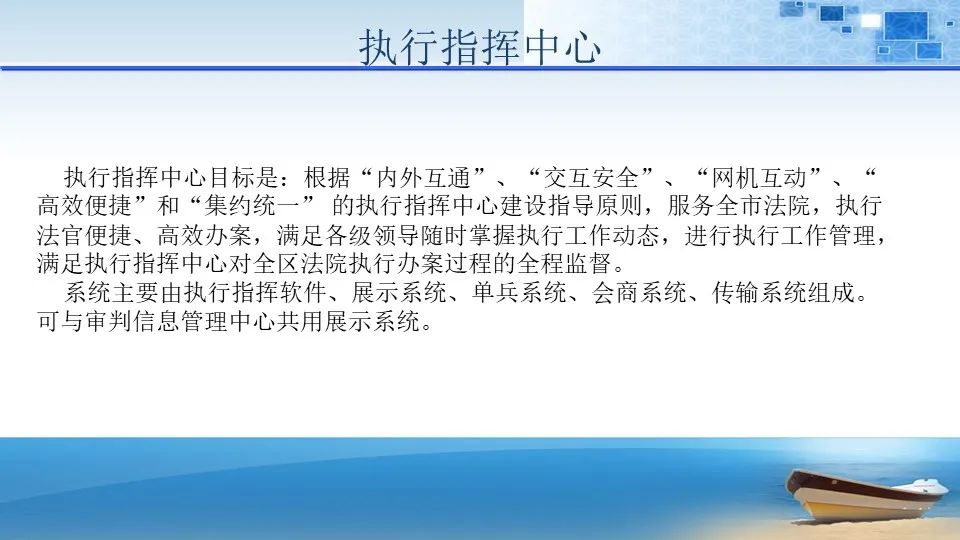 执行指挥中心

执行指挥中心目标是：根据“内外互通”、“交互安全”、“网机互动”、“高效便捷”和“集约统一” 的执行指挥中心建设指导原则，服务全市法院，执行法官便捷、高效办案，满足各级领导随时掌握执行工作动态，进行执行工作管理，满足执行指挥中心对全区法院执行办案过程的全程监督。

系统主要由执行指挥软件、展示系统、单兵系统、会商系统、传输系统组成。可与审判信息管理中心共用展示系统。